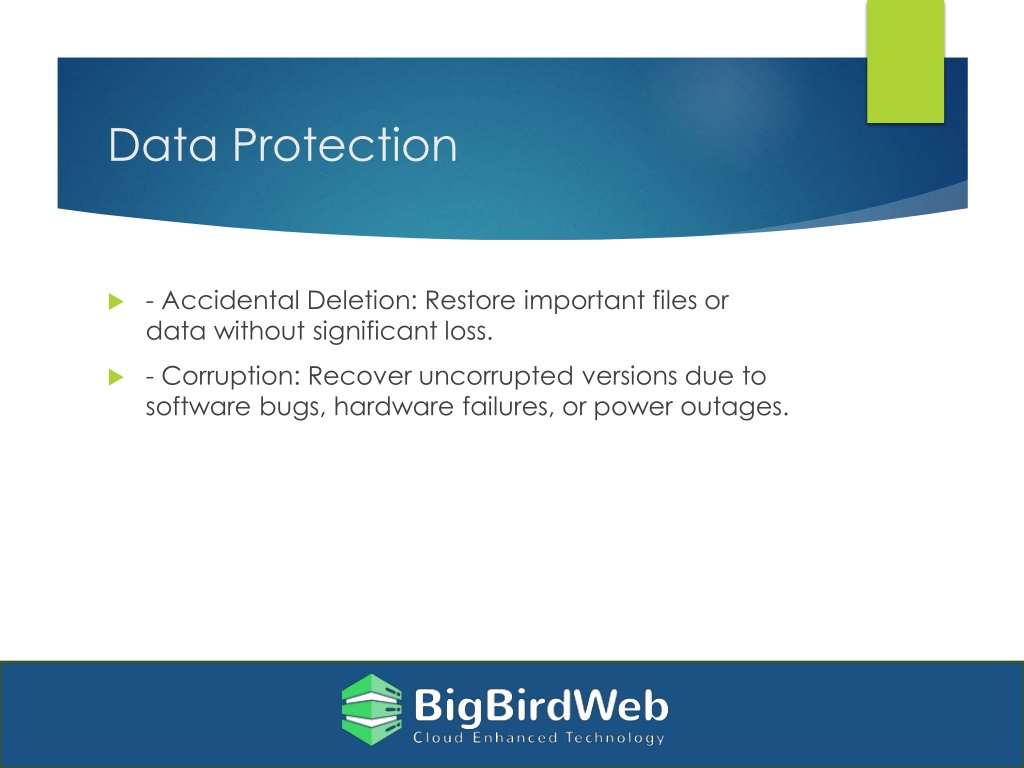 Data Protection

- Accidental Deletion: Restore important files or data without significant loss.

- Corruption: Recover uncorrupted versions due to software bugs, hardware failures, or power outages.

BigBirdWeb
Cloud Enhanced Technology